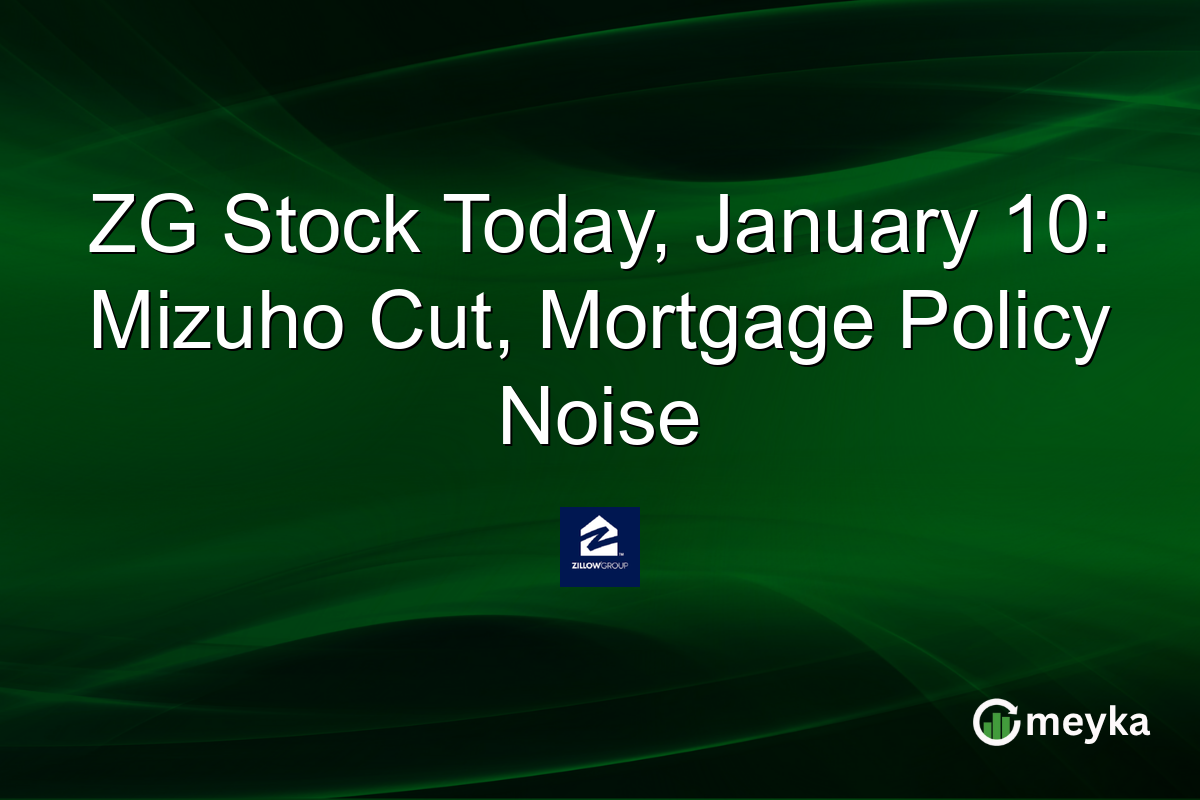 ZG Stock Today, January 10: Mizuho Cut, Mortgage Policy Noise

ZILLOWGROUP

meyka